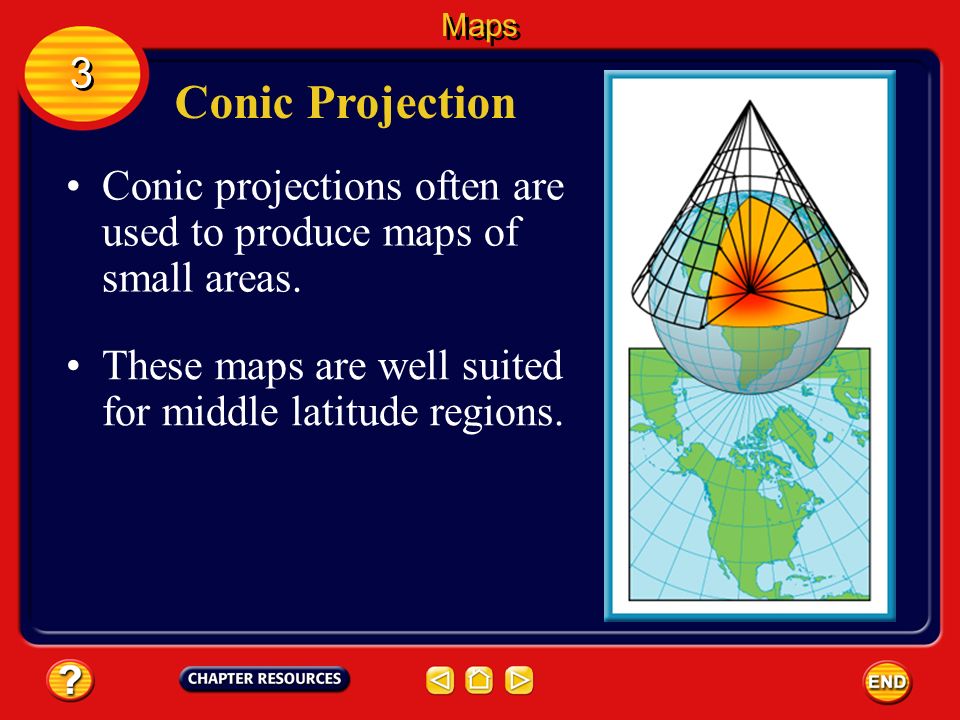 Maps

3

Conic Projection

• Conic projections often are used to produce maps of small areas.

• These maps are well suited for middle latitude regions.

?

CHAPTER RESOURCES

END